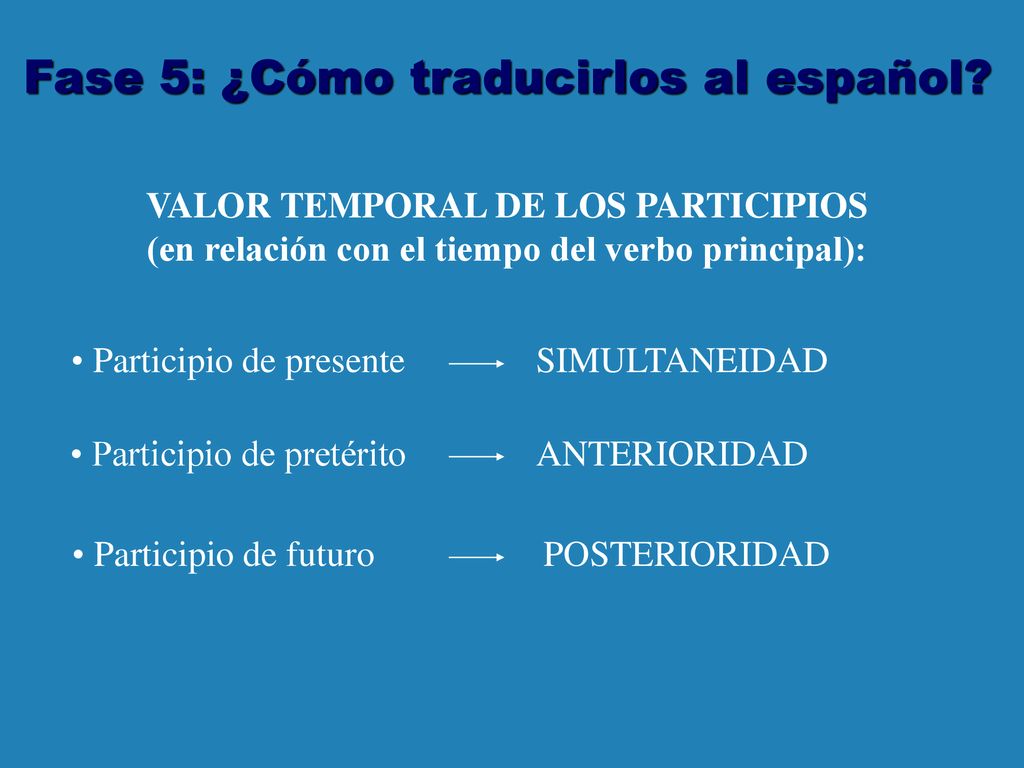 Fase 5: ¿Cómo traducirlos al español?

VALOR TEMPORAL DE LOS PARTICIPIOS
(en relación con el tiempo del verbo principal):

• Participio de presente $\longrightarrow$ SIMULTANEIDAD

• Participio de pretérito $\longrightarrow$ ANTERIORIDAD

• Participio de futuro $\longrightarrow$ POSTERIORIDAD